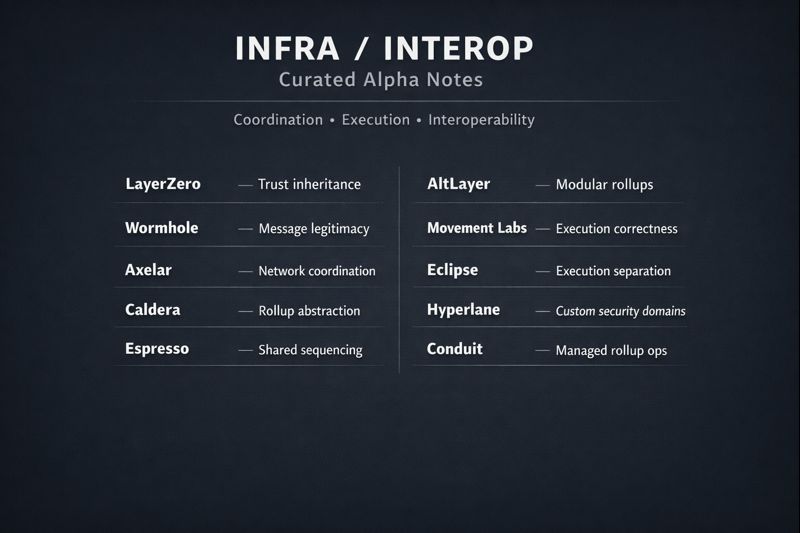 INFRA / INTEROP

Curated Alpha Notes

Coordination • Execution • Interoperability

LayerZero — Trust inheritance

Wormhole — Message legitimacy

Axelar — Network coordination

Caldera — Rollup abstraction

Espresso — Shared sequencing

AltLayer — Modular rollups

Movement Labs — Execution correctness

Eclipse — Execution separation

Hyperlane — Custom security domains

Conduit — Managed rollup ops